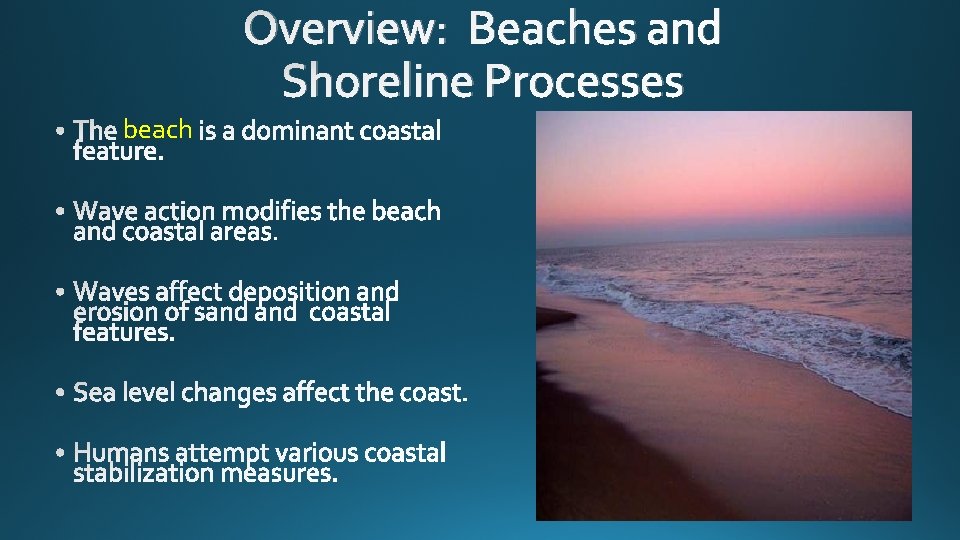 Overview: Beaches and Shoreline Processes

• The beach is a dominant coastal feature.

• Wave action modifies the beach and coastal areas.

• Waves affect deposition and erosion of sand and coastal features.

• Sea level changes affect the coast.

• Humans attempt various coastal stabilization measures.